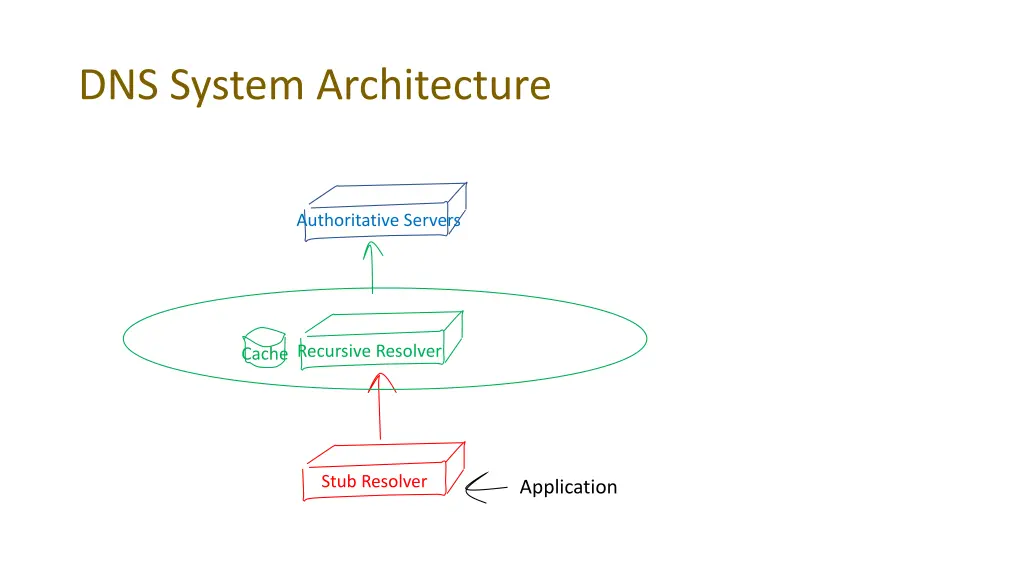 DNS System Architecture

Authoritative Servers

Cache Recursive Resolver

Stub Resolver

Application